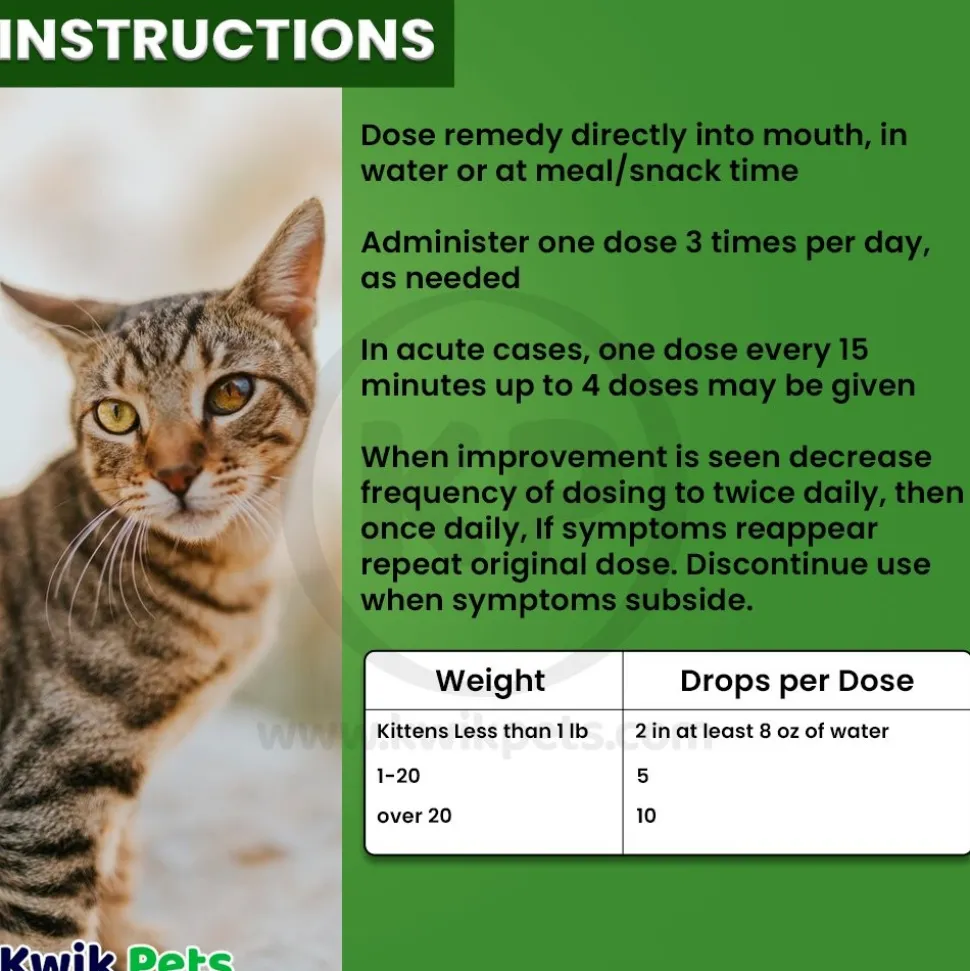 INSTRUCTIONS

Dose remedy directly into mouth, in water or at meal/snack time

Administer one dose 3 times per day, as needed

In acute cases, one dose every 15 minutes up to 4 doses may be given

When improvement is seen decrease frequency of dosing to twice daily, then once daily, If symptoms reappear repeat original dose. Discontinue use when symptoms subside.

| Weight | Drops per Dose |
|---|---|
| Kittens Less than 1 lb | 2 in at least 8 oz of water |
| 1-20 | 5 |
| over 20 | 10 |

www.kwikpets.com

Kwik Pets